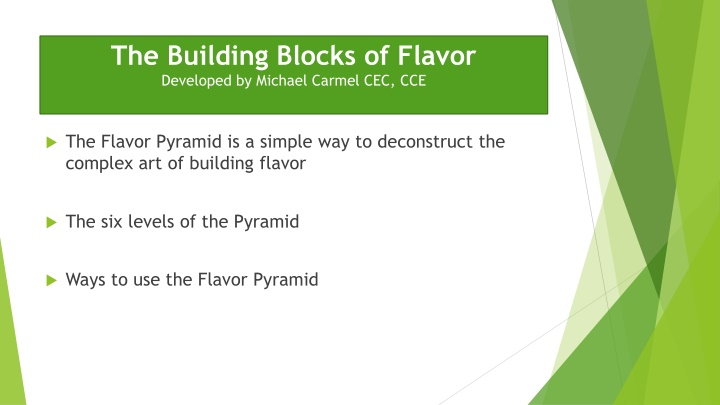 The Building Blocks of Flavor
Developed by Michael Carmel CEC, CCE

The Flavor Pyramid is a simple way to deconstruct the complex art of building flavor

The six levels of the Pyramid

Ways to use the Flavor Pyramid